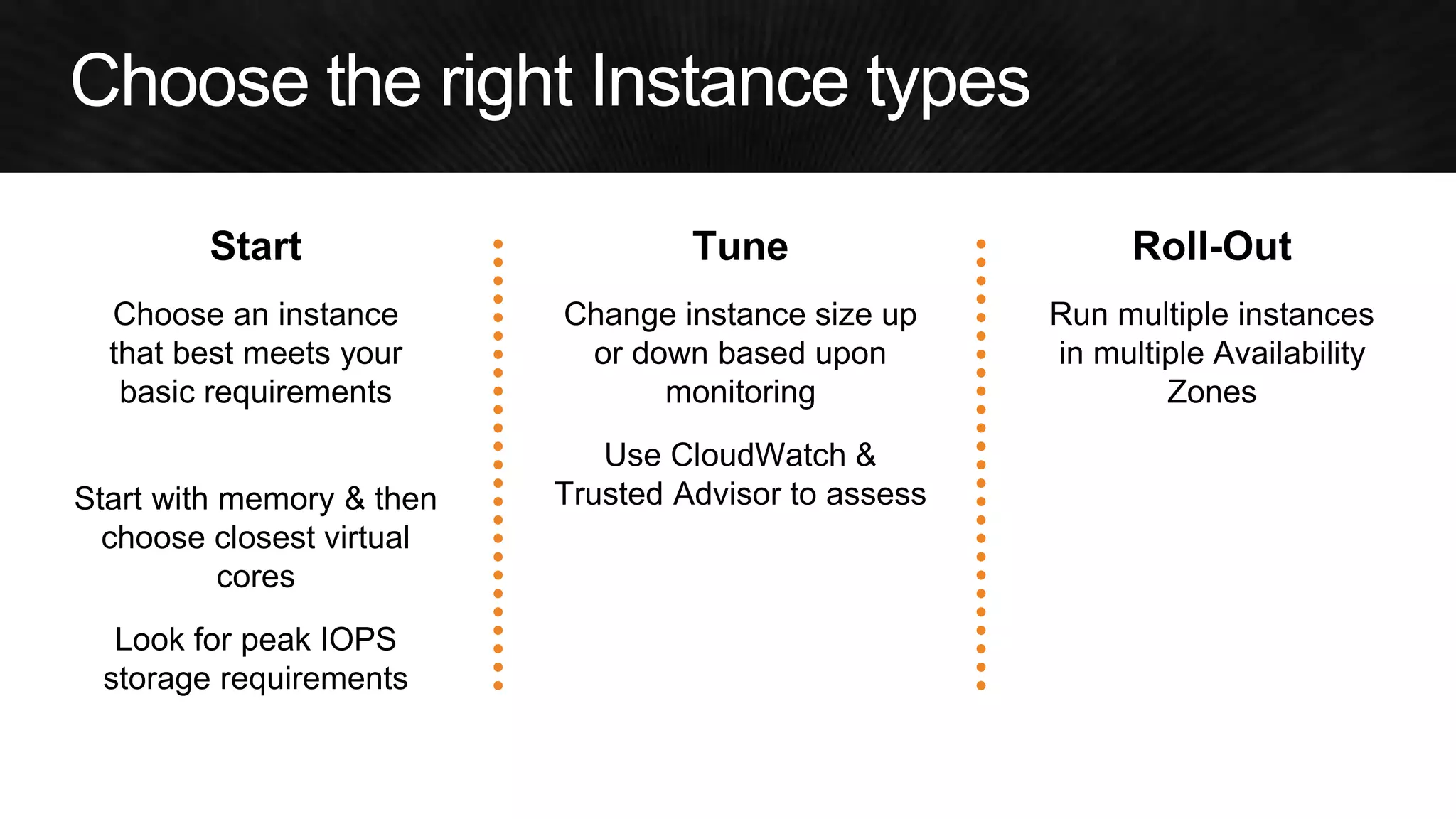 Choose the right Instance types

Start

Choose an instance that best meets your basic requirements

Start with memory & then choose closest virtual cores

Look for peak IOPS storage requirements

Tune

Change instance size up or down based upon monitoring

Use CloudWatch & Trusted Advisor to assess

Roll-Out

Run multiple instances in multiple Availability Zones